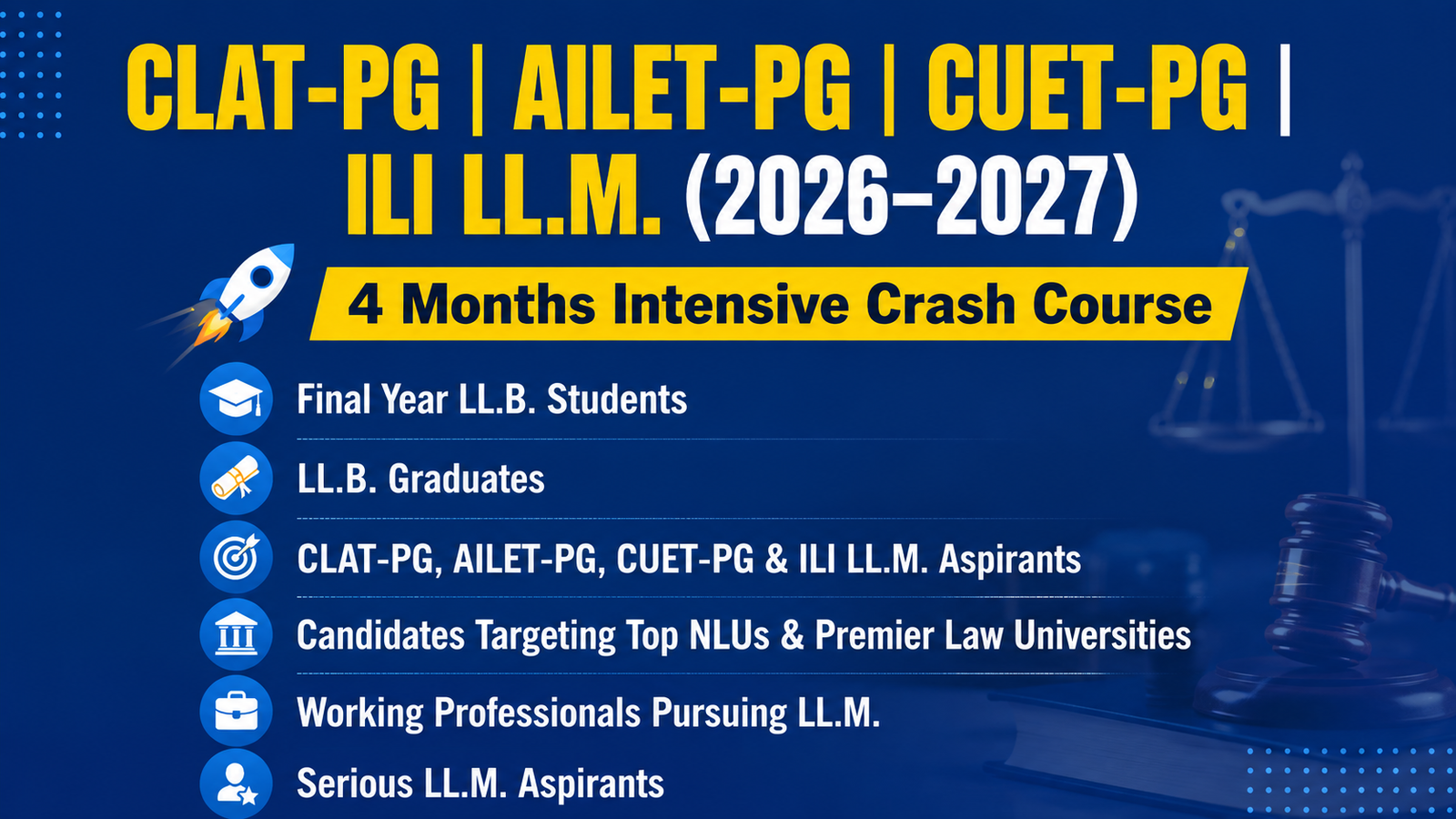 CLAT-PG | AILET-PG | CUET-PG | ILI LL.M. (2026–2027)

4 Months Intensive Crash Course

Final Year LL.B. Students

LL.B. Graduates

CLAT-PG, AILET-PG, CUET-PG & ILI LL.M. Aspirants

Candidates Targeting Top NLUs & Premier Law Universities

Working Professionals Pursuing LL.M.

Serious LL.M. Aspirants